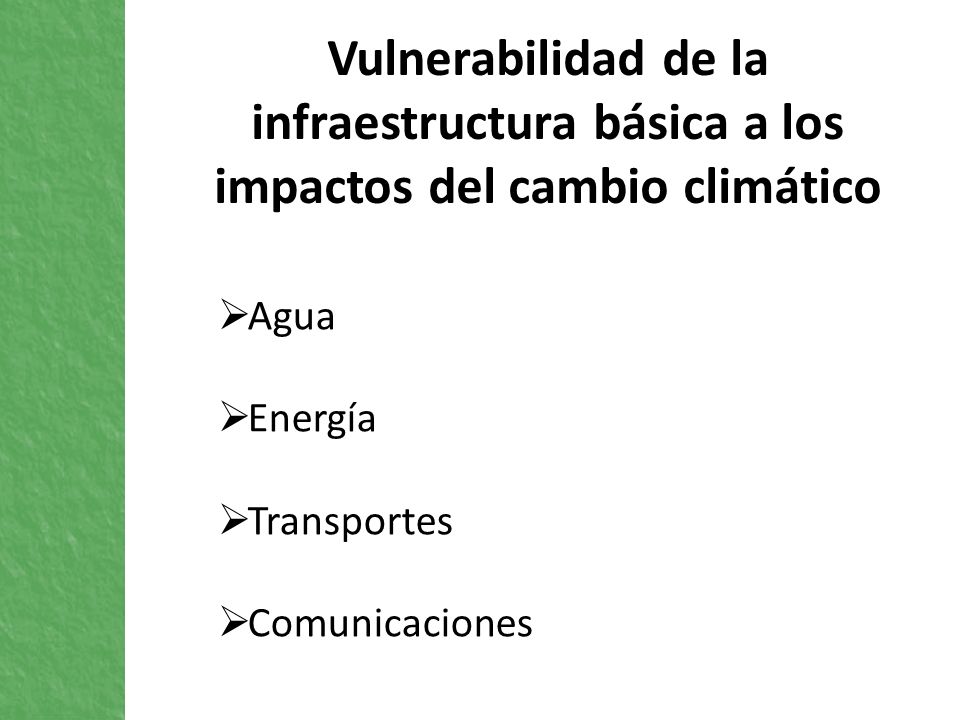 Vulnerabilidad de la infraestructura básica a los impactos del cambio climático

➢Agua

➢Energía

➢Transportes

➢Comunicaciones